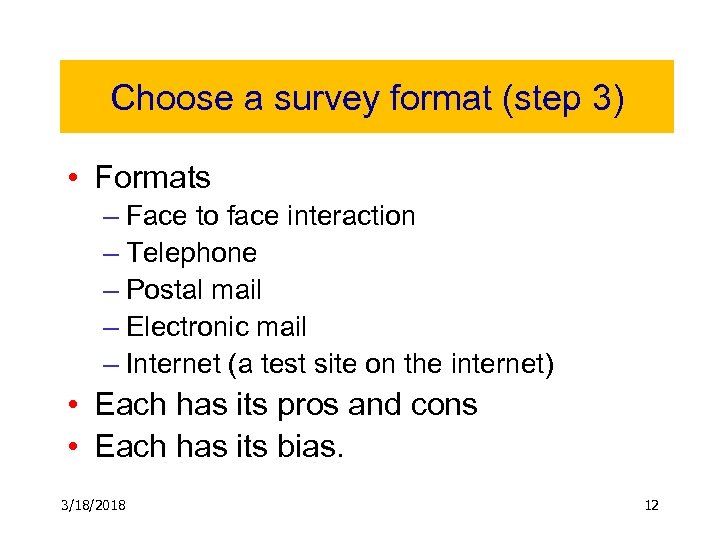 Choose a survey format (step 3)

• Formats
– Face to face interaction
– Telephone
– Postal mail
– Electronic mail
– Internet (a test site on the internet)
• Each has its pros and cons
• Each has its bias.

3/18/2018

12